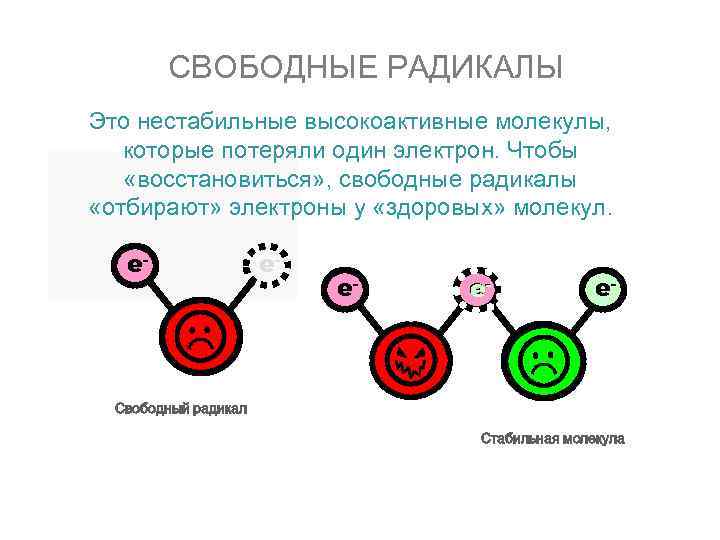 СВОБОДНЫЕ РАДИКАЛЫ

Это нестабильные высокоактивные молекулы, которые потеряли один электрон. Чтобы «восстановиться», свободные радикалы «отбирают» электроны у «здоровых» молекул.

$e^-$

$e^-$

$e^-$

$e^-$

$e^-$

Свободный радикал

Стабильная молекула